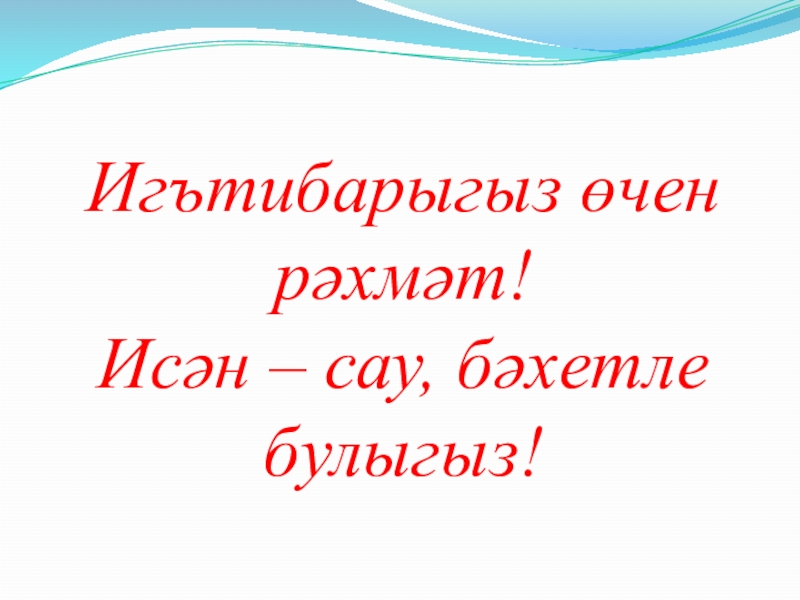 Игътибарыгыз өчен рәхмәт!
Исән – сау, бәхетле булыгыз!